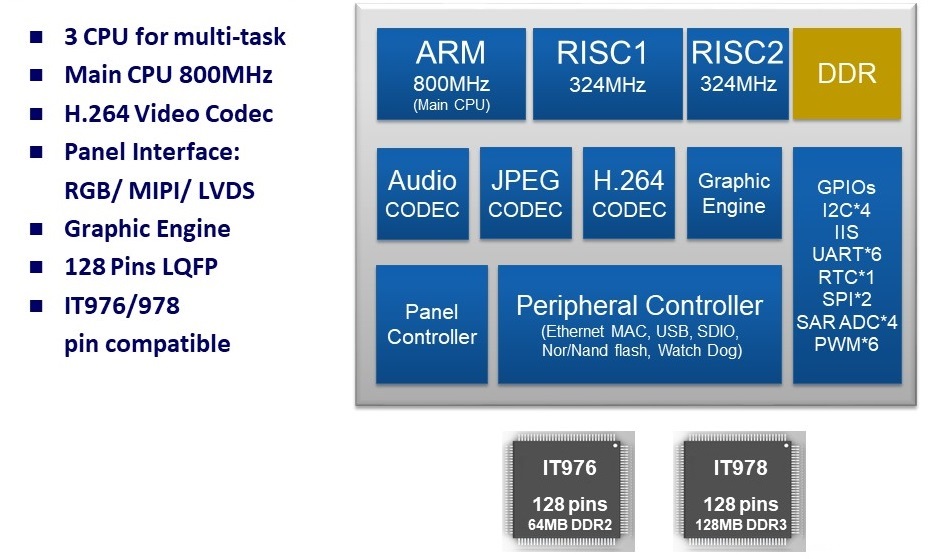 ■ 3 CPU for multi-task
■ Main CPU 800MHz
■ H.264 Video Codec
■ Panel Interface: RGB/ MIPI/ LVDS
■ Graphic Engine
■ 128 Pins LQFP
■ IT976/978 pin compatible

ARM
800MHz
(Main CPU)

RISC1
324MHz

RISC2
324MHz

DDR

Audio CODEC

JPEG CODEC

H.264 CODEC

Graphic Engine

GPIOs
I2C*4
IIS
UART*6
RTC*1
SPI*2
SAR ADC*4
PWM*6

Panel Controller

Peripheral Controller
(Ethernet MAC, USB, SDIO, Nor/Nand flash, Watch Dog)

IT976
128 pins
64MB DDR2

IT978
128 pins
128MB DDR3